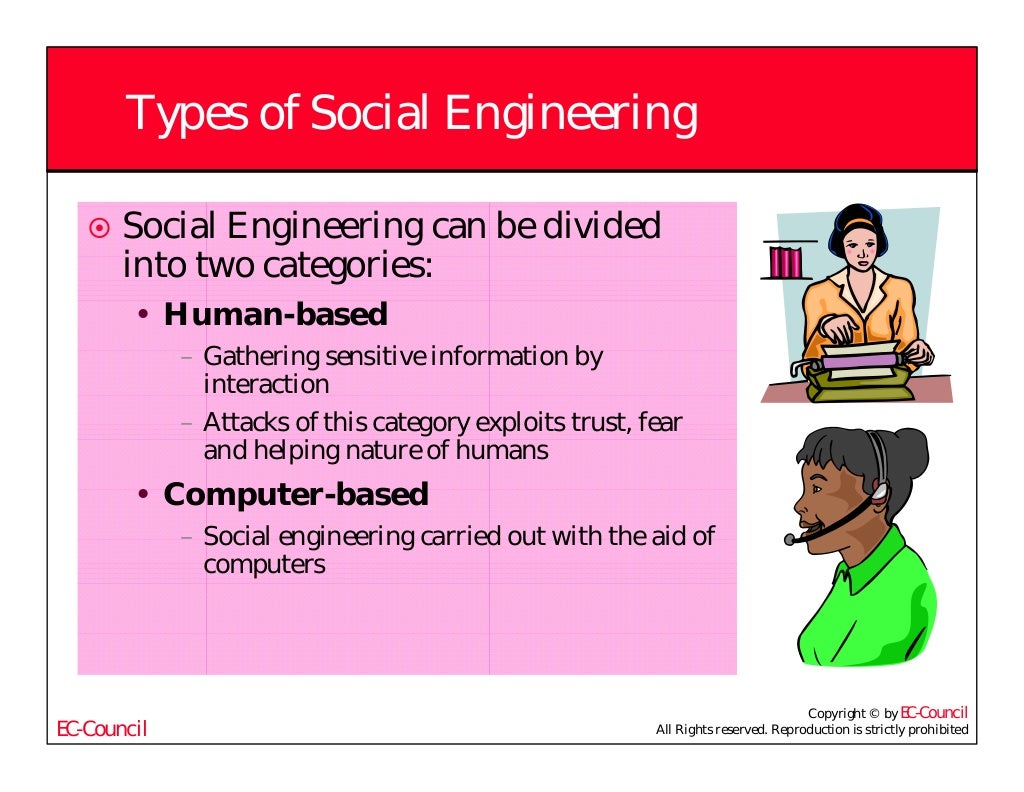 Types of Social Engineering

⊙ Social Engineering can be divided into two categories:

• **Human-based**

– Gathering sensitive information by interaction

– Attacks of this category exploits trust, fear and helping nature of humans

• **Computer-based**

– Social engineering carried out with the aid of computers

EC-Council

Copyright © by EC-Council
All Rights reserved. Reproduction is strictly prohibited